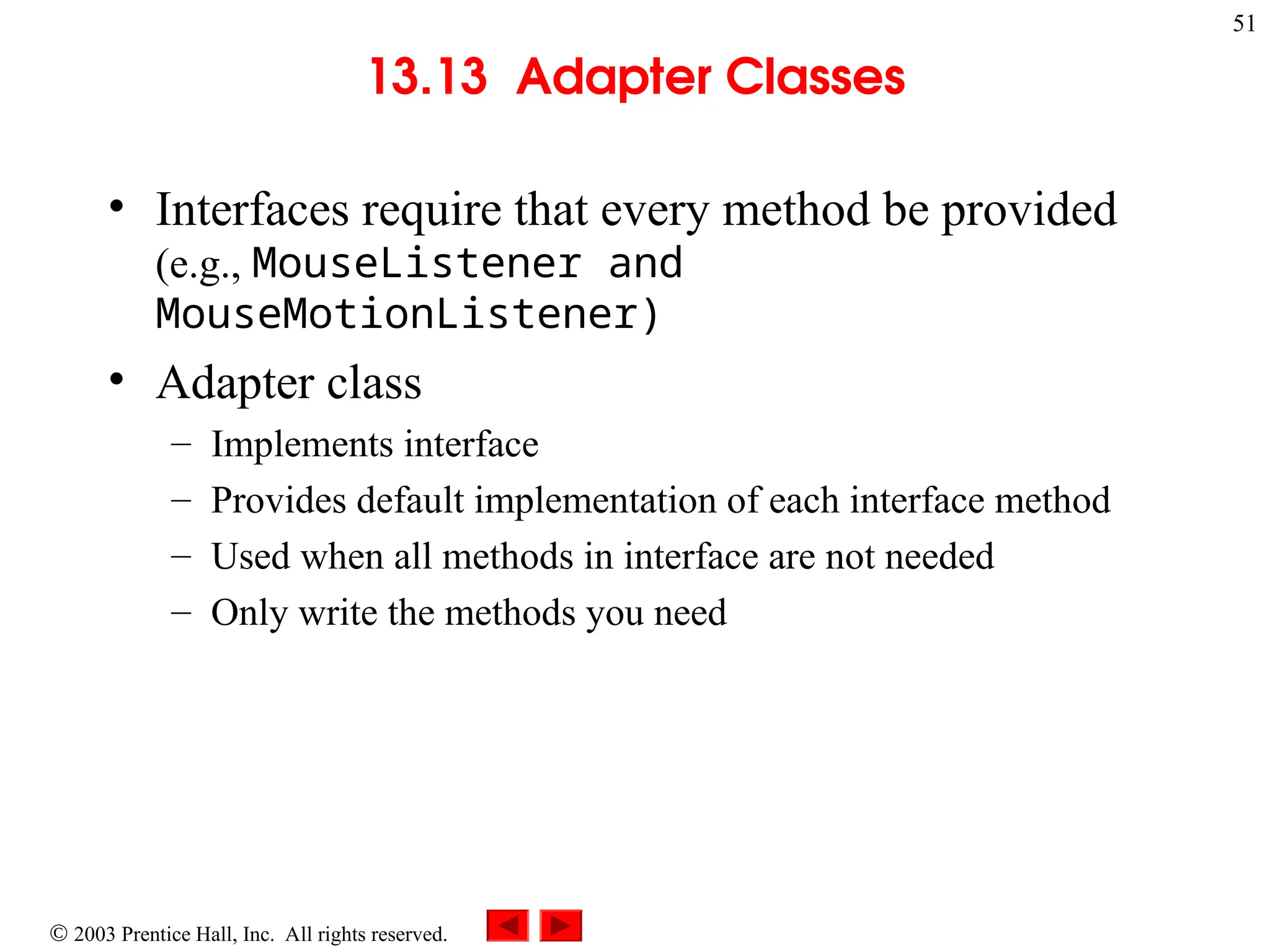 51

13.13 Adapter Classes

• Interfaces require that every method be provided (e.g., MouseListener and MouseMotionListener)
• Adapter class
– Implements interface
– Provides default implementation of each interface method
– Used when all methods in interface are not needed
– Only write the methods you need

© 2003 Prentice Hall, Inc. All rights reserved.